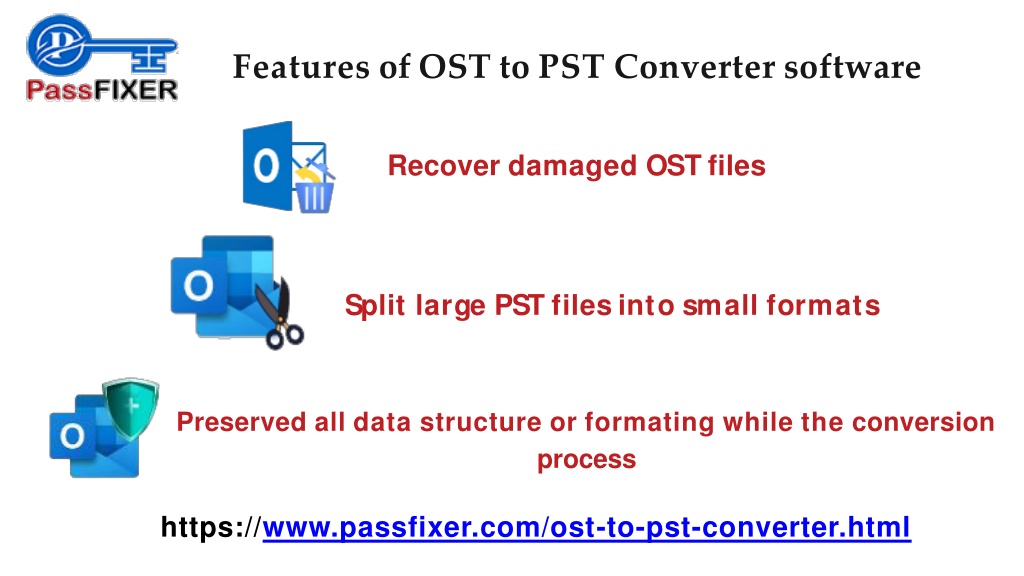 PassFIXER

Features of OST to PST Converter software

Recover damaged OST files

Split large PST files into small formats

Preserved all data structure or formating while the conversion process

https://www.passfixer.com/ost-to-pst-converter.html